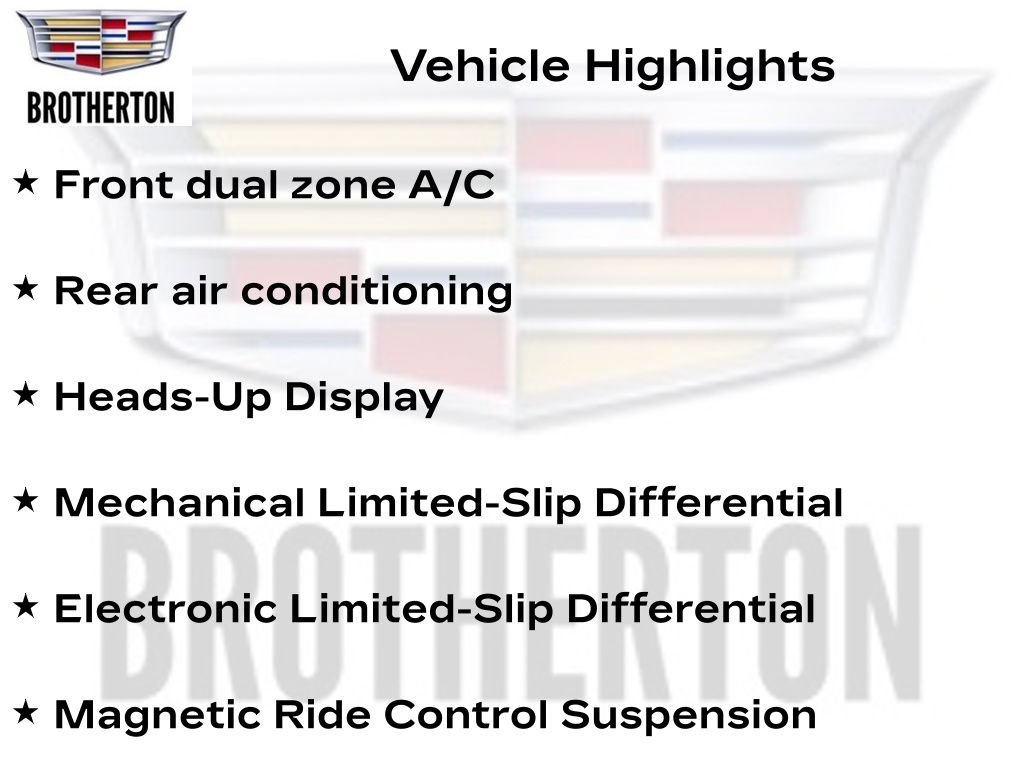 BROTHERTON

Vehicle Highlights

★ Front dual zone A/C

★ Rear air conditioning

★ Heads-Up Display

★ Mechanical Limited-Slip Differential

★ Electronic Limited-Slip Differential

★ Magnetic Ride Control Suspension

BROTHERTON